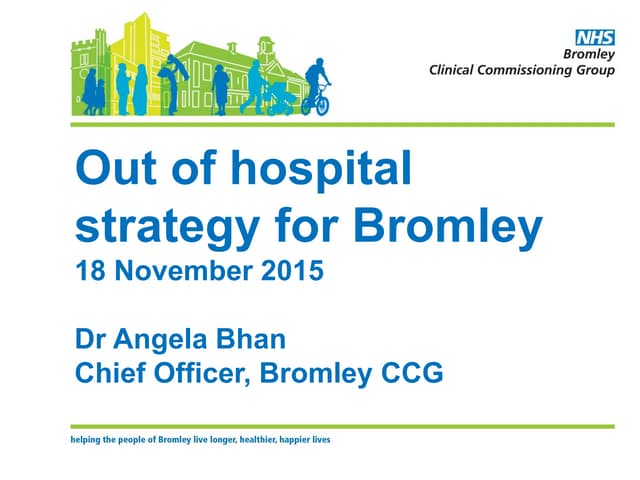 NHS
Bromley
Clinical Commissioning Group

Out of hospital strategy for Bromley
18 November 2015

Dr Angela Bhan
Chief Officer, Bromley CCG

helping the people of Bromley live longer, healthier, happier lives